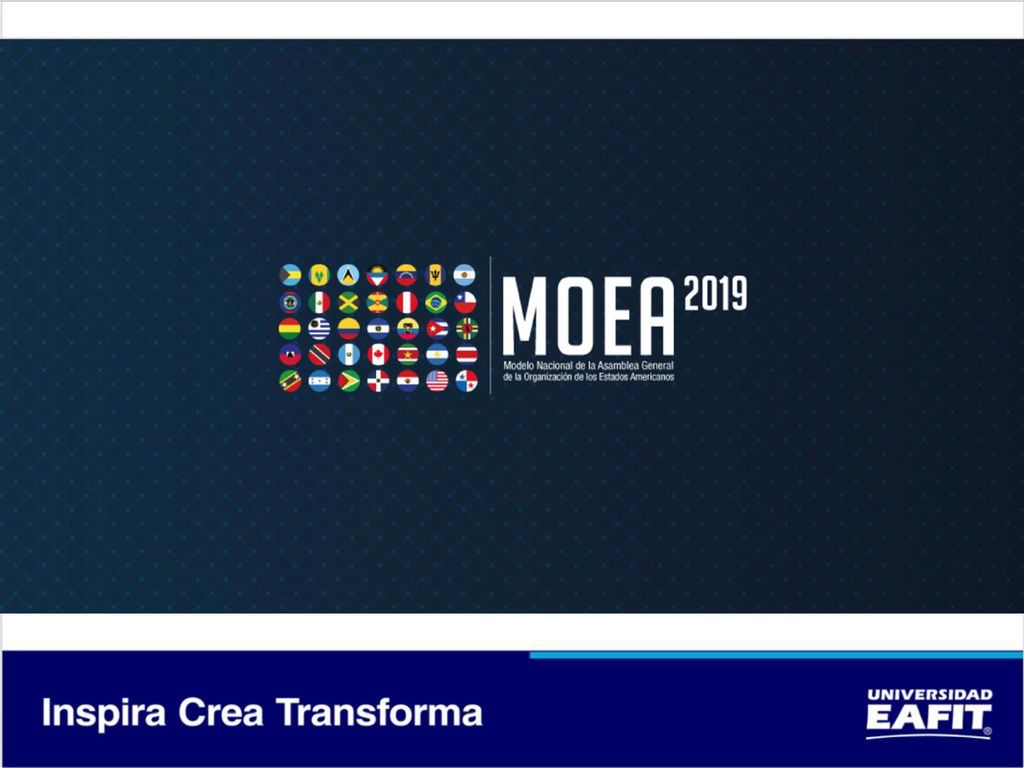 MOEA 2019
Modelo Nacional de la Asamblea General de la Organización de los Estados Americanos

Inspira Crea Transforma

UNIVERSIDAD EAFIT®